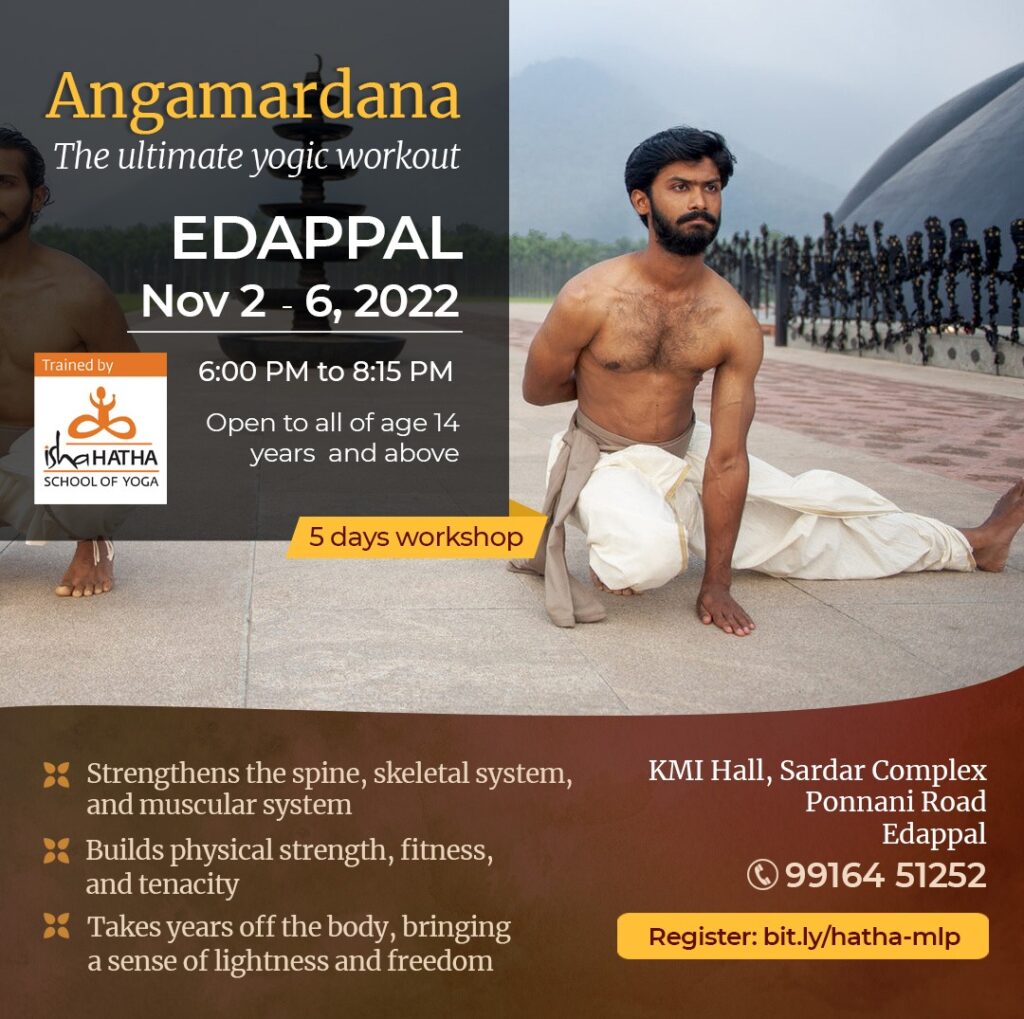 Angamardana
The ultimate yogic workout

EDAPPAL
Nov 2 - 6, 2022

Trained by
isha HATHA
SCHOOL OF YOGA

6:00 PM to 8:15 PM

Open to all of age 14 years and above

5 days workshop

Strengthens the spine, skeletal system, and muscular system

Builds physical strength, fitness, and tenacity

Takes years off the body, bringing a sense of lightness and freedom

KMI Hall, Sardar Complex
Ponnani Road
Edappal

99164 51252

Register: bit.ly/hatha-mlp